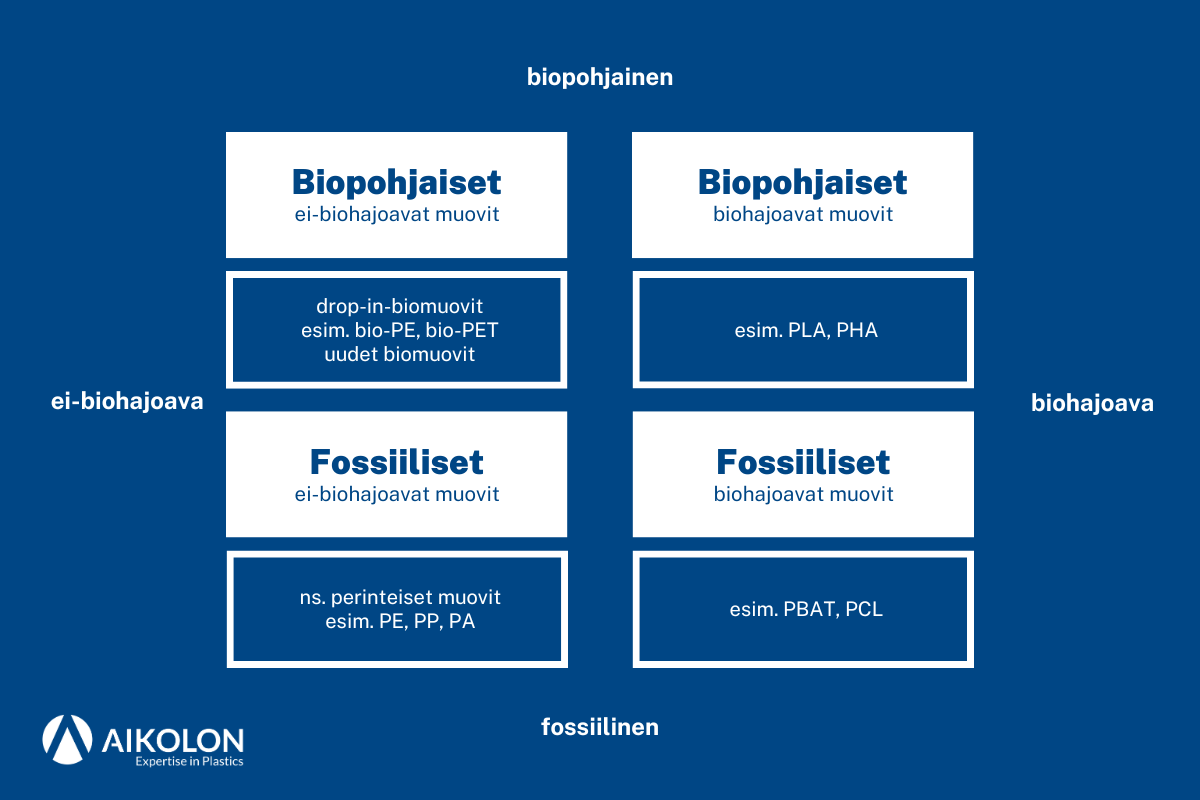 biopohjainen

Biopohjaiset
ei-biohajoavat muovit

drop-in-biomuovit
esim. bio-PE, bio-PET
uudet biomuovit

Biopohjaiset
biohajoavat muovit

esim. PLA, PHA

ei-biohajoava

biohajoava

Fossiiliset
ei-biohajoavat muovit

ns. perinteiset muovit
esim. PE, PP, PA

Fossiiliset
biohajoavat muovit

esim. PBAT, PCL

fossiilinen

AIKOLON
Expertise in Plastics